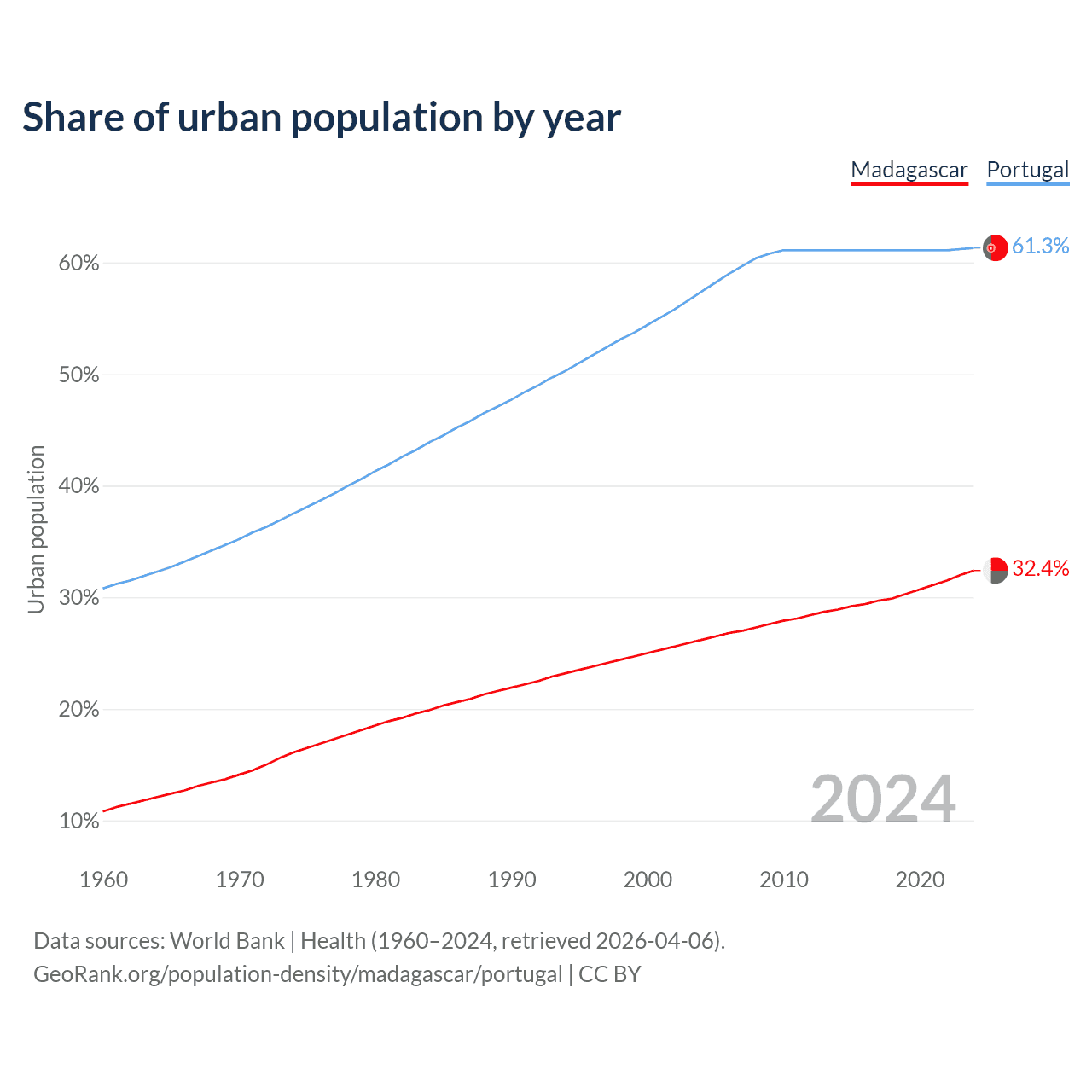 Share of urban population by year

Madagascar Portugal

Urban population

60%
50%
40%
30%
20%
10%

61.3%
32.4%

2024

1960 1970 1980 1990 2000 2010 2020

Data sources: World Bank | Health (1960–2024, retrieved 2026-04-06).
GeoRank.org/population-density/madagascar/portugal | CC BY